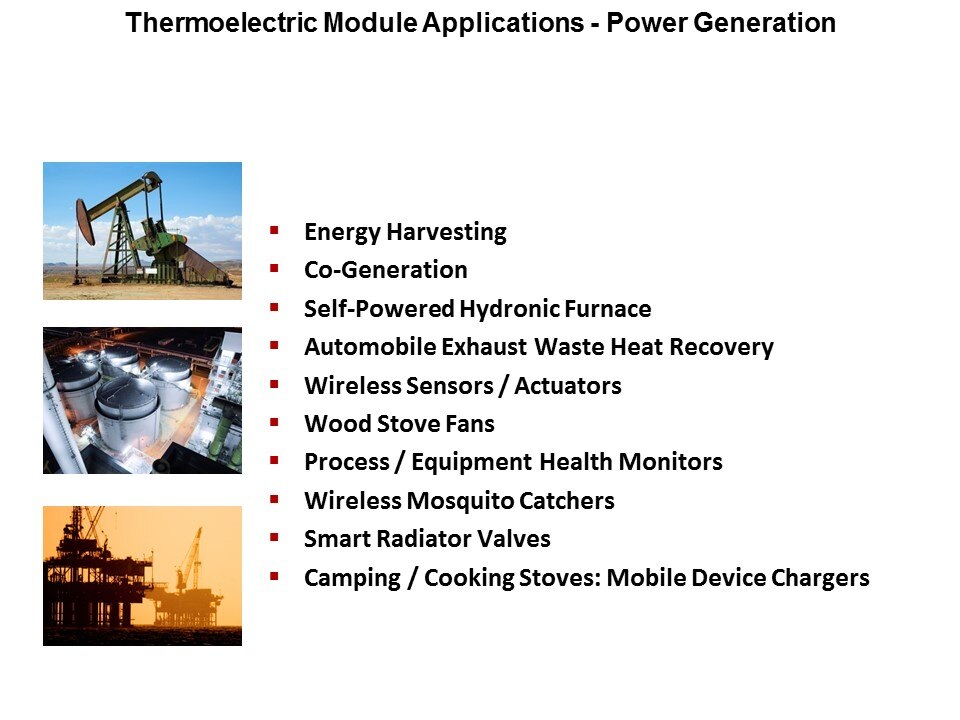 Thermoelectric Module Applications - Power Generation

- Energy Harvesting
- Co-Generation
- Self-Powered Hydronic Furnace
- Automobile Exhaust Waste Heat Recovery
- Wireless Sensors / Actuators
- Wood Stove Fans
- Process / Equipment Health Monitors
- Wireless Mosquito Catchers
- Smart Radiator Valves
- Camping / Cooking Stoves: Mobile Device Chargers